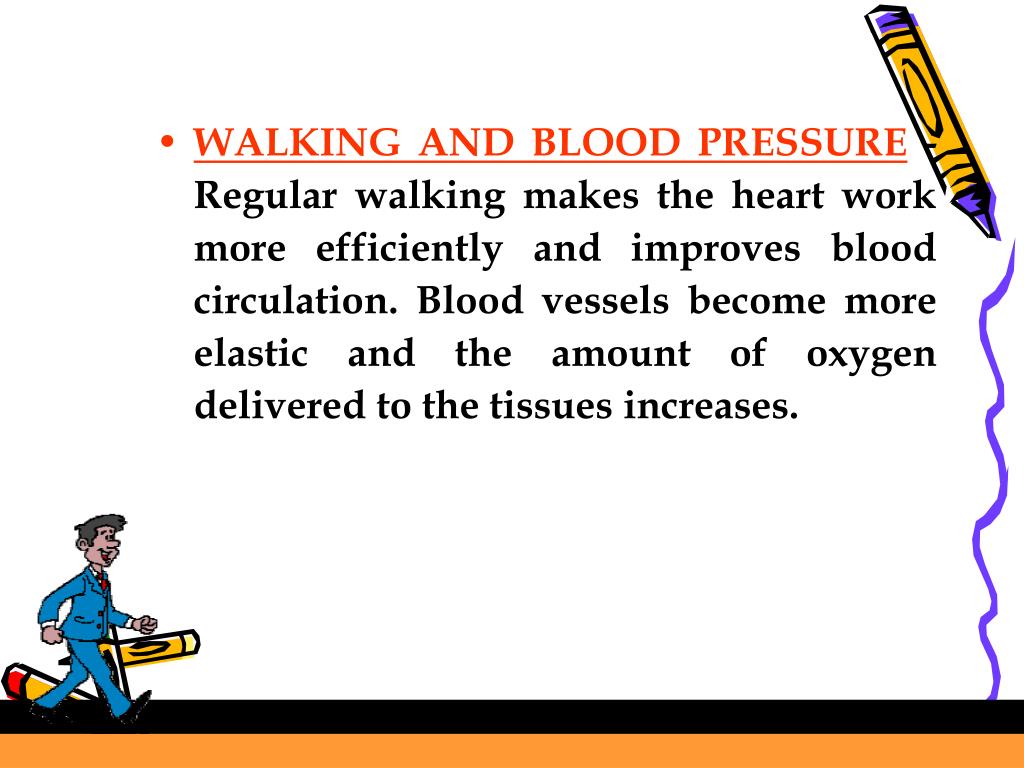 • WALKING AND BLOOD PRESSURE Regular walking makes the heart work more efficiently and improves blood circulation. Blood vessels become more elastic and the amount of oxygen delivered to the tissues increases.